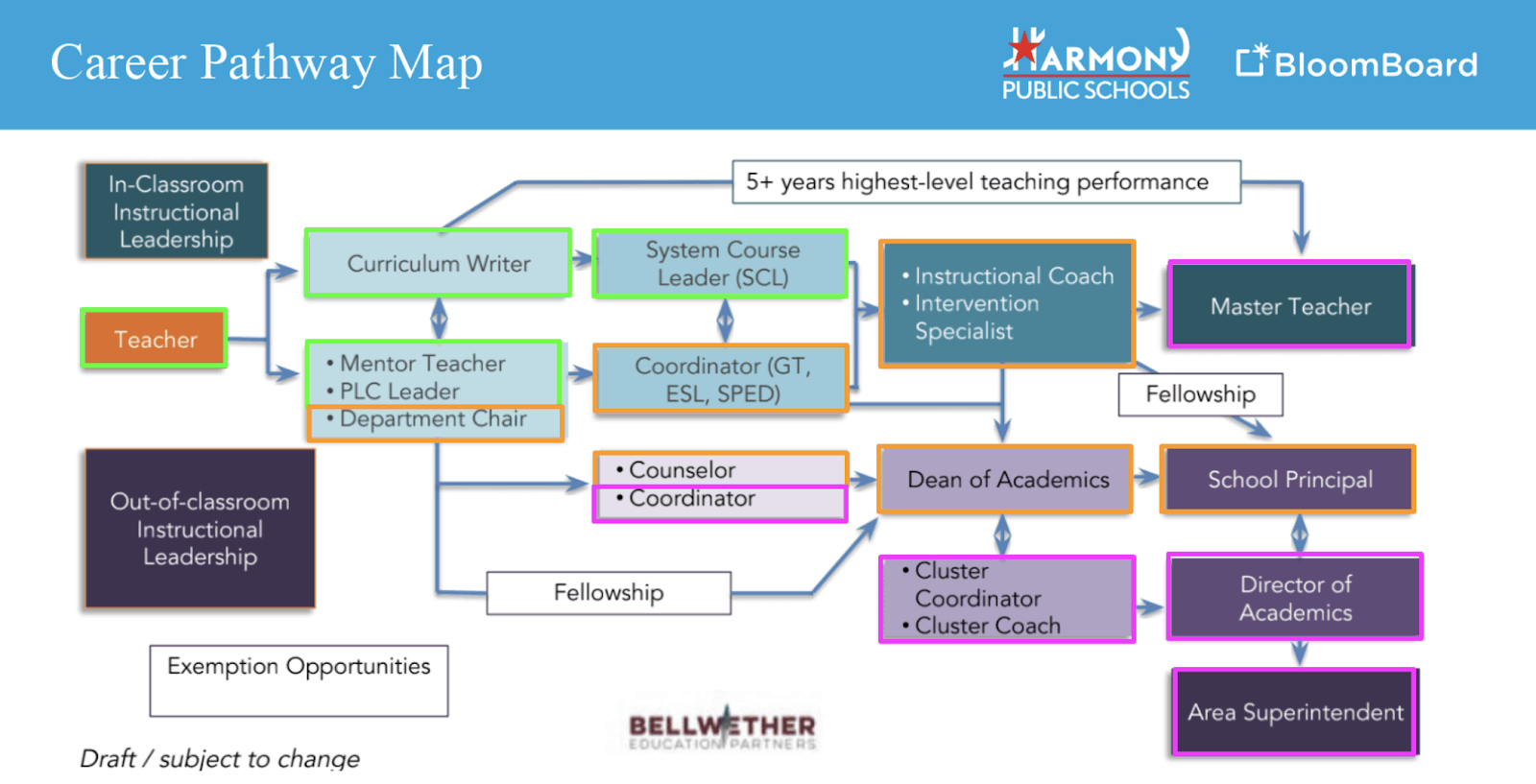 Career Pathway Map

HARMONY PUBLIC SCHOOLS

BloomBoard

In-Classroom Instructional Leadership

5+ years highest-level teaching performance

Teacher

Curriculum Writer

System Course Leader (SCL)

• Instructional Coach
• Intervention Specialist

Master Teacher

• Mentor Teacher
• PLC Leader
• Department Chair

Coordinator (GT, ESL, SPED)

Fellowship

Out-of-classroom Instructional Leadership

• Counselor
• Coordinator

Dean of Academics

School Principal

Fellowship

• Cluster Coordinator
• Cluster Coach

Director of Academics

Exemption Opportunities

Area Superintendent

BELLWETHER EDUCATION PARTNERS

Draft / subject to change